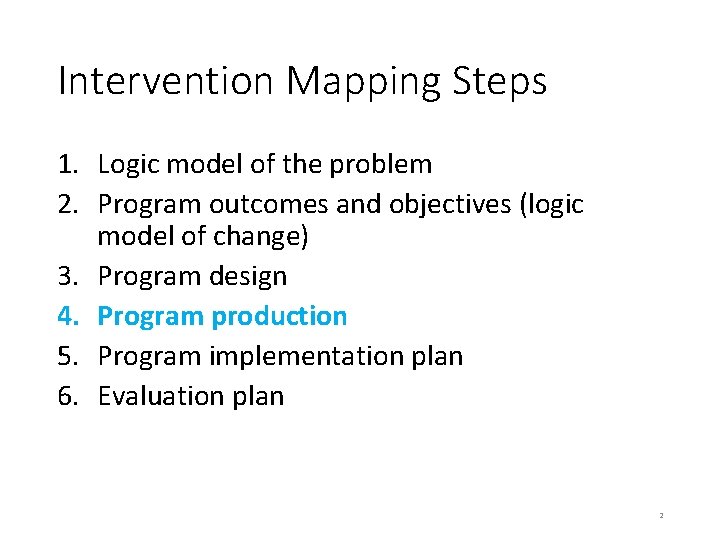 Intervention Mapping Steps

1. Logic model of the problem
2. Program outcomes and objectives (logic model of change)
3. Program design
4. Program production
5. Program implementation plan
6. Evaluation plan

2